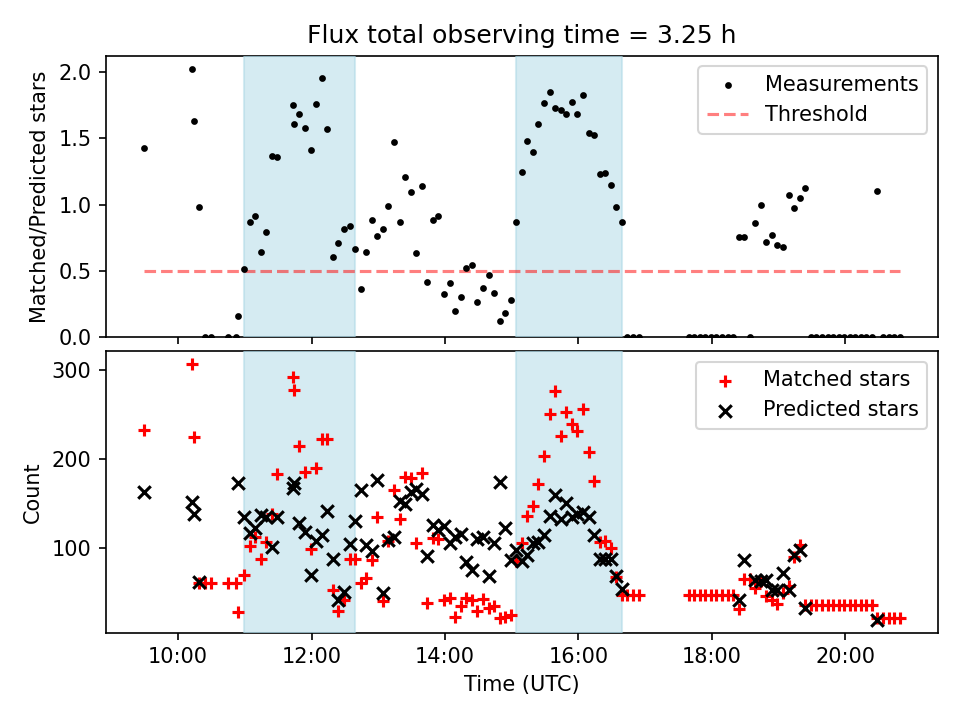 Flux total observing time = 3.25 h

Matched/Predicted stars

2.0
1.5
1.0
0.5
0.0

Measurements
Threshold

Count

300
200
100

Matched stars
Predicted stars

10:00
12:00
14:00
16:00
18:00
20:00

Time (UTC)